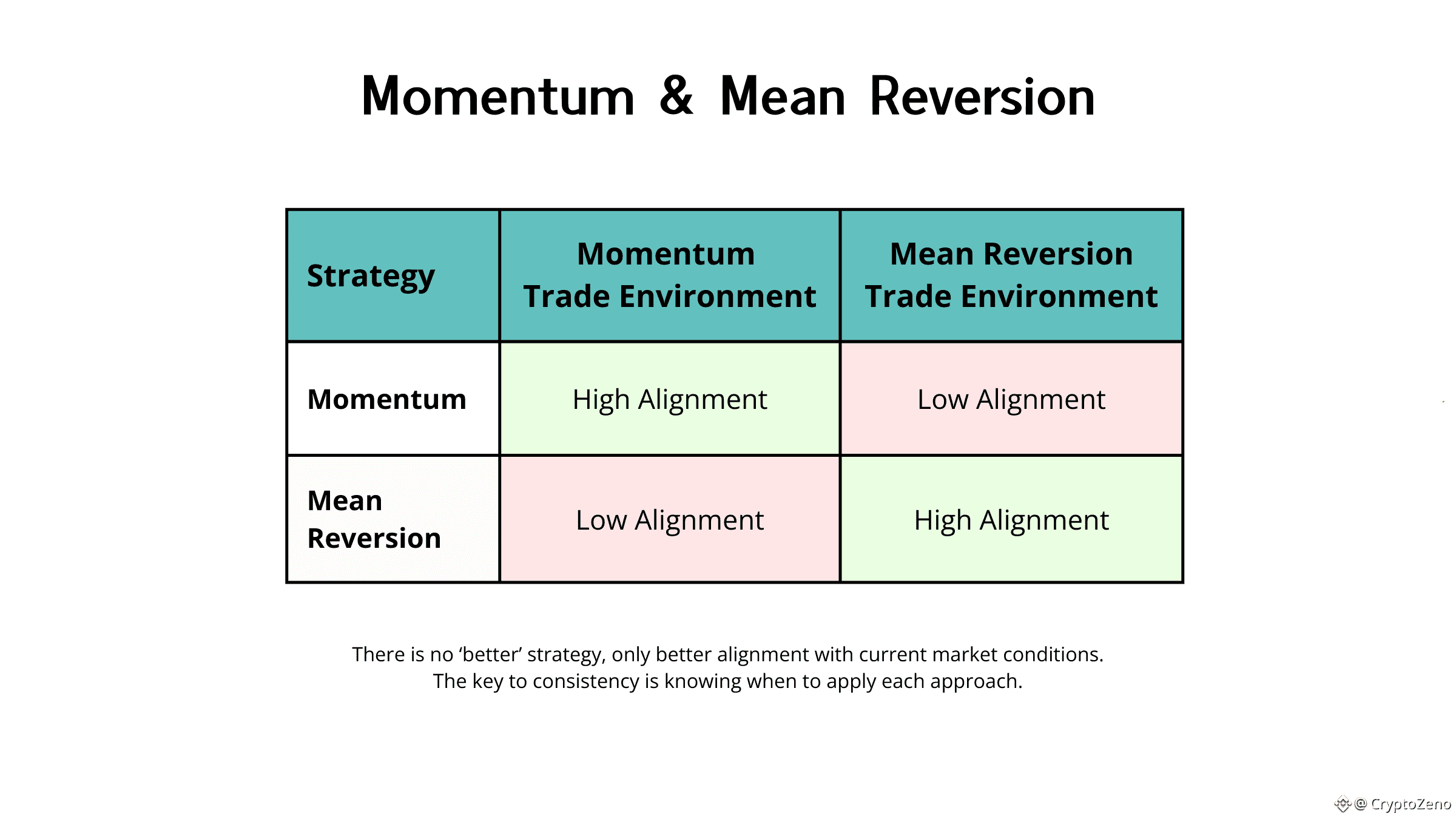 Momentum & Mean Reversion

| Strategy | Momentum Trade Environment | Mean Reversion Trade Environment |
|---|---|---|
| Momentum | High Alignment | Low Alignment |
| Mean Reversion | Low Alignment | High Alignment |

There is no ‘better’ strategy, only better alignment with current market conditions.
The key to consistency is knowing when to apply each approach.

@ CryptoZeno